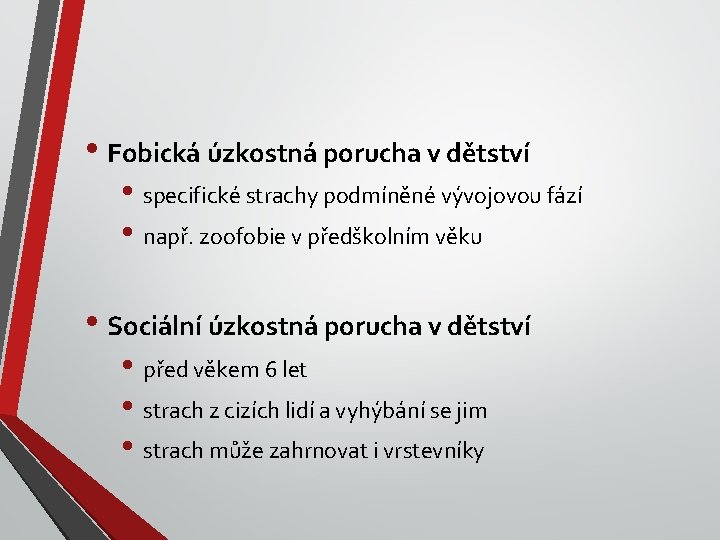 • Fobická úzkostná porucha v dětství
  • specifické strachy podmíněné vývojovou fází
  • např. zoofobie v předškolním věku

• Sociální úzkostná porucha v dětství
  • před věkem 6 let
  • strach z cizích lidí a vyhýbání se jim
  • strach může zahrnovat i vrstevníky